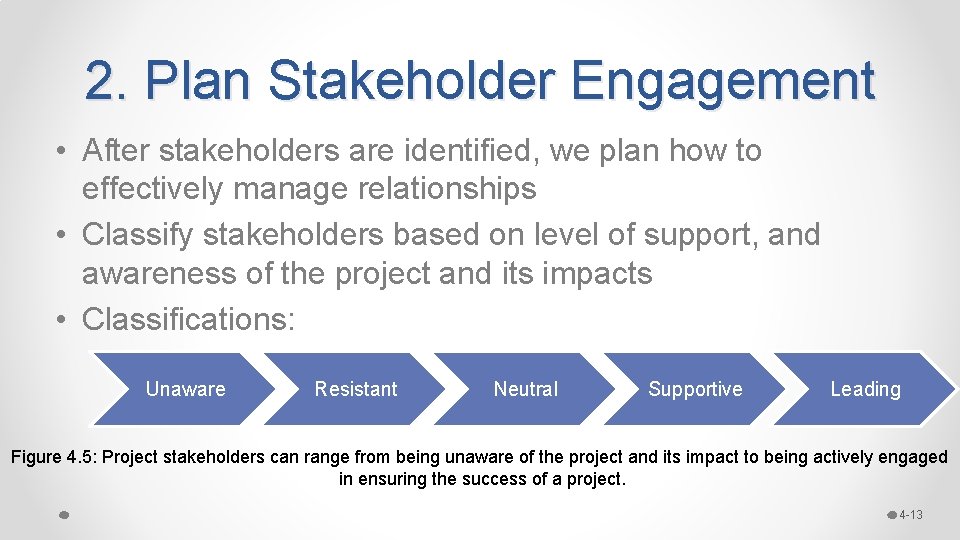 2. Plan Stakeholder Engagement

• After stakeholders are identified, we plan how to effectively manage relationships
• Classify stakeholders based on level of support, and awareness of the project and its impacts
• Classifications:

Unaware
Resistant
Neutral
Supportive
Leading

Figure 4.5: Project stakeholders can range from being unaware of the project and its impact to being actively engaged in ensuring the success of a project.

4-13